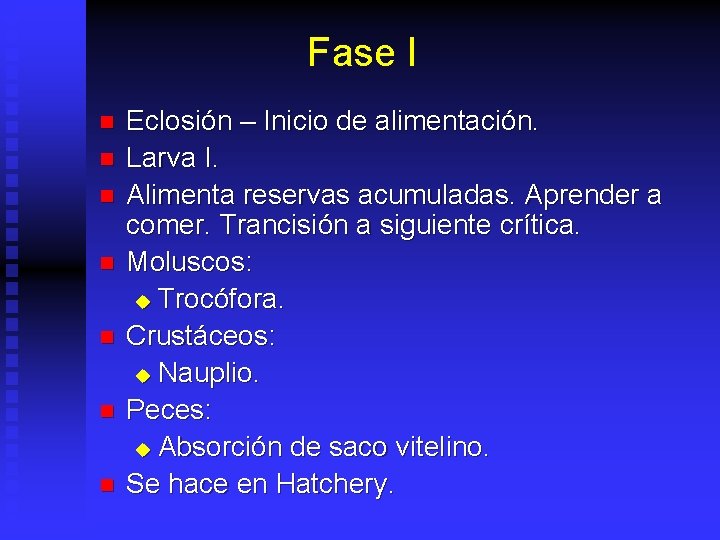 Fase I

- Eclosión – Inicio de alimentación.
- Larva I.
- Alimenta reservas acumuladas. Aprender a comer. Trancisión a siguiente crítica.
- Moluscos:
  - Trocófora.
- Crustáceos:
  - Nauplio.
- Peces:
  - Absorción de saco vitelino.
- Se hace en Hatchery.